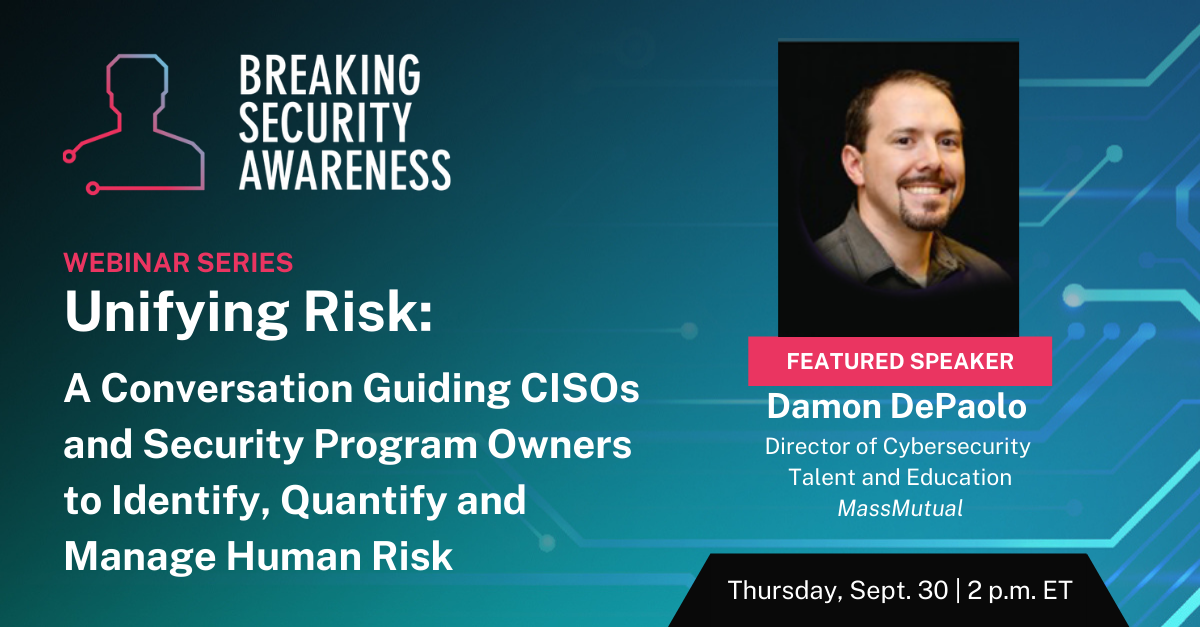 BREAKING SECURITY AWARENESS

WEBINAR SERIES

Unifying Risk:

A Conversation Guiding CISOs and Security Program Owners to Identify, Quantify and Manage Human Risk

FEATURED SPEAKER

Damon DePaolo

Director of Cybersecurity Talent and Education

MassMutual

Thursday, Sept. 30 | 2 p.m. ET